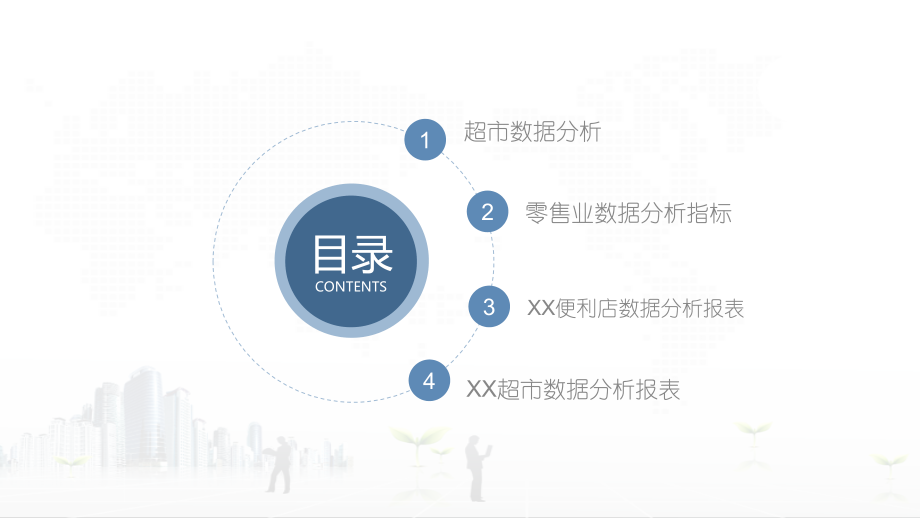 目录
CONTENTS

1 超市数据分析

2 零售业数据分析指标

3 XX便利店数据分析报表

4 XX超市数据分析报表